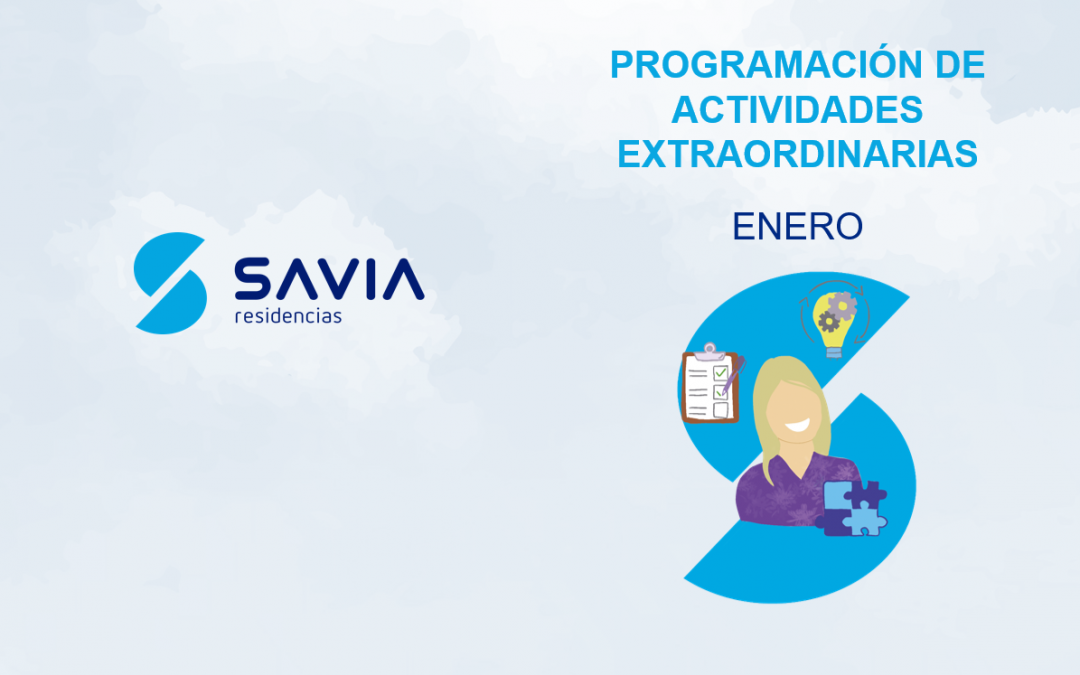 SAVIA
residencias

PROGRAMACIÓN DE ACTIVIDADES EXTRAORDINARIAS

ENERO